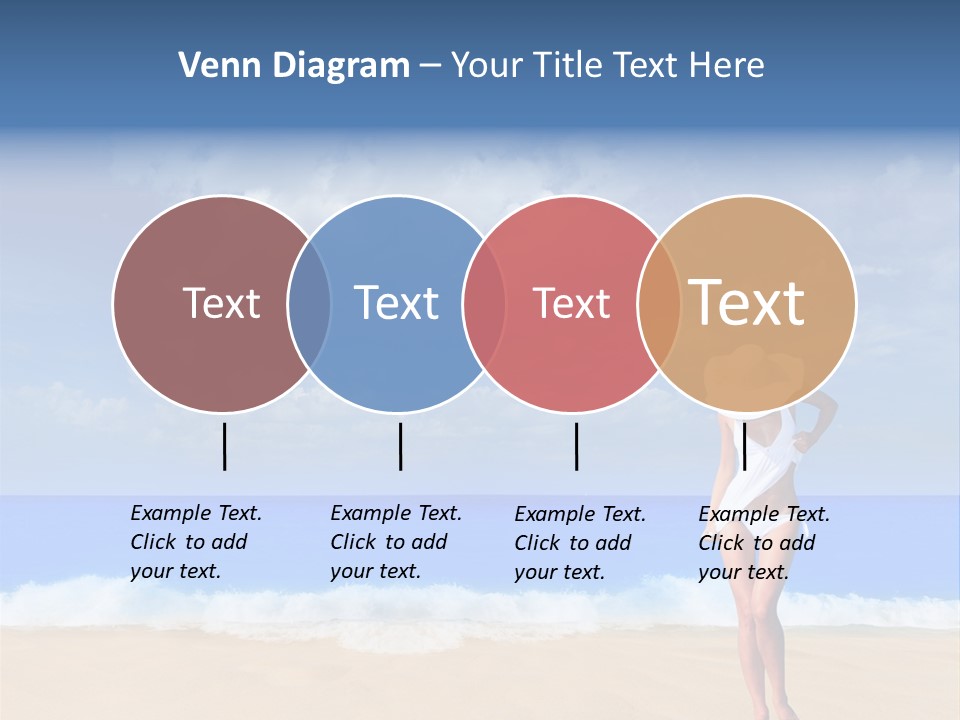 Venn Diagram – Your Title Text Here

Text

Text

Text

Text

Example Text. Click to add your text.

Example Text. Click to add your text.

Example Text. Click to add your text.

Example Text. Click to add your text.